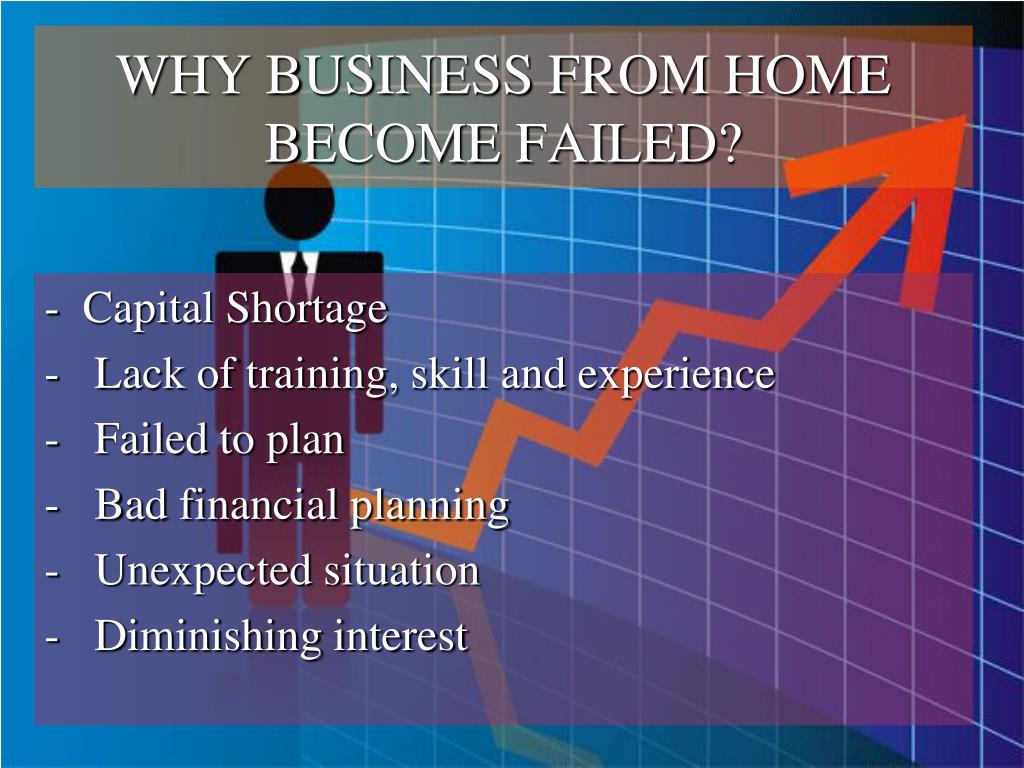 WHY BUSINESS FROM HOME BECOME FAILED?

- Capital Shortage
- Lack of training, skill and experience
- Failed to plan
- Bad financial planning
- Unexpected situation
- Diminishing interest